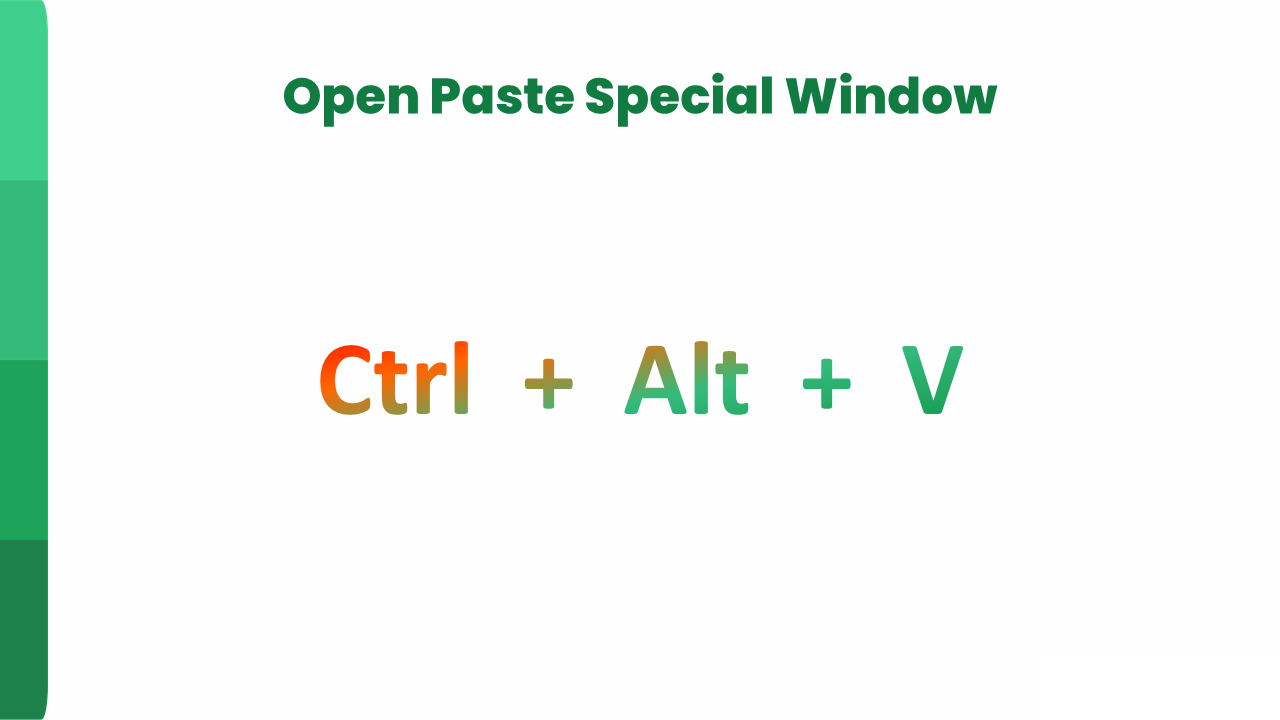 Open Paste Special Window

Ctrl + Alt + V